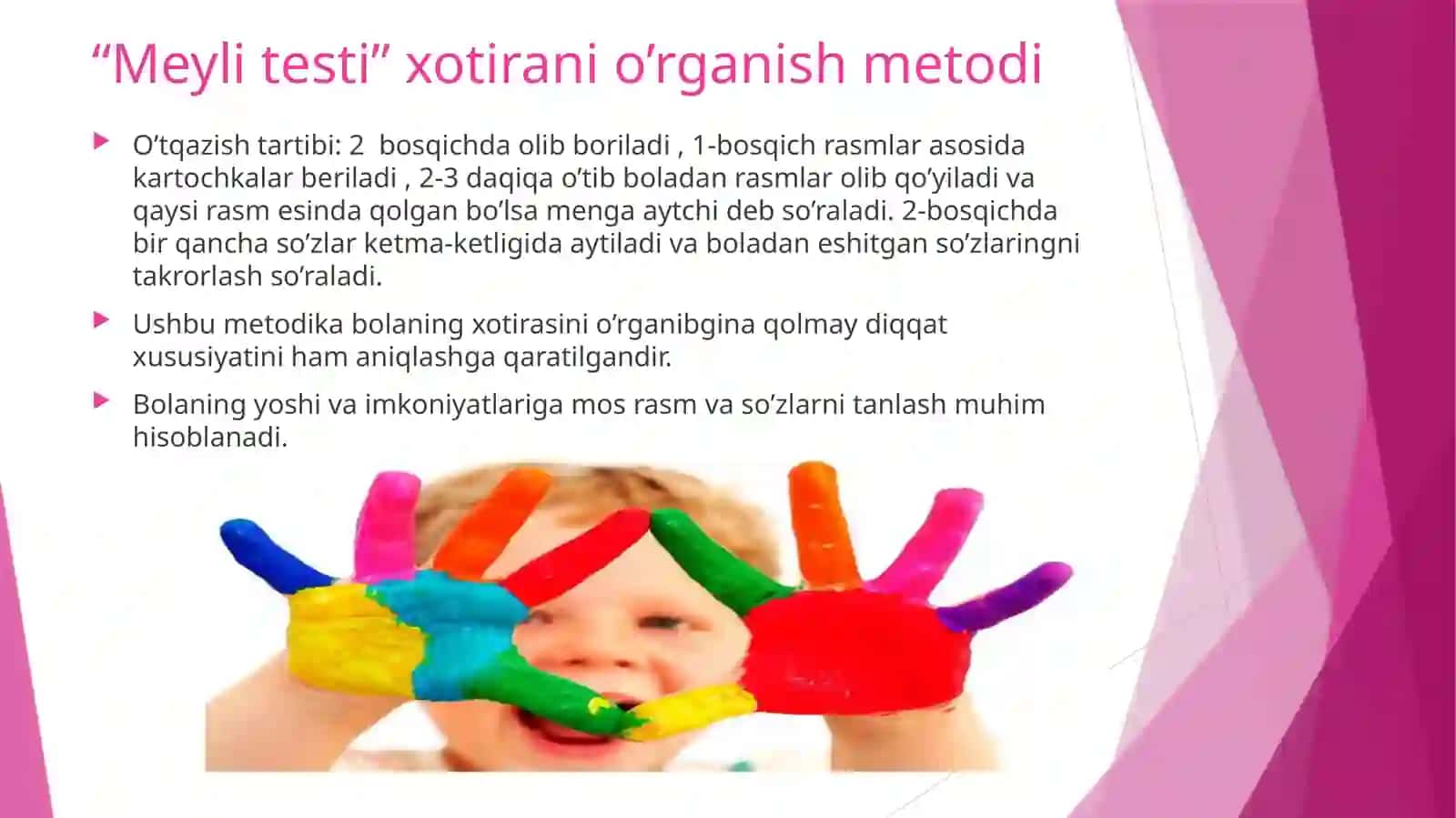 “Meyli testi” xotirani o’rganish metodi

O’tqazish tartibi: 2  bosqichda olib boriladi , 1-bosqich rasmlar asosida kartochkalar beriladi , 2-3 daqiqa o’tib boladan rasmlar olib qo’yiladi va qaysi rasm esinda qolgan bo’lsa menga aytchi deb so’raladi. 2-bosqichda bir qancha so’zlar ketma-ketligida aytiladi va boladan eshitgan so’zlaringni takrorlash so’raladi.

Ushbu metodika bolaning xotirasini o’rganibgina qolmay diqqat xususiyatini ham aniqlashga qaratilgandir.

Bolaning yoshi va imkoniyatlariga mos rasm va so’zlarni tanlash muhim hisoblanadi.